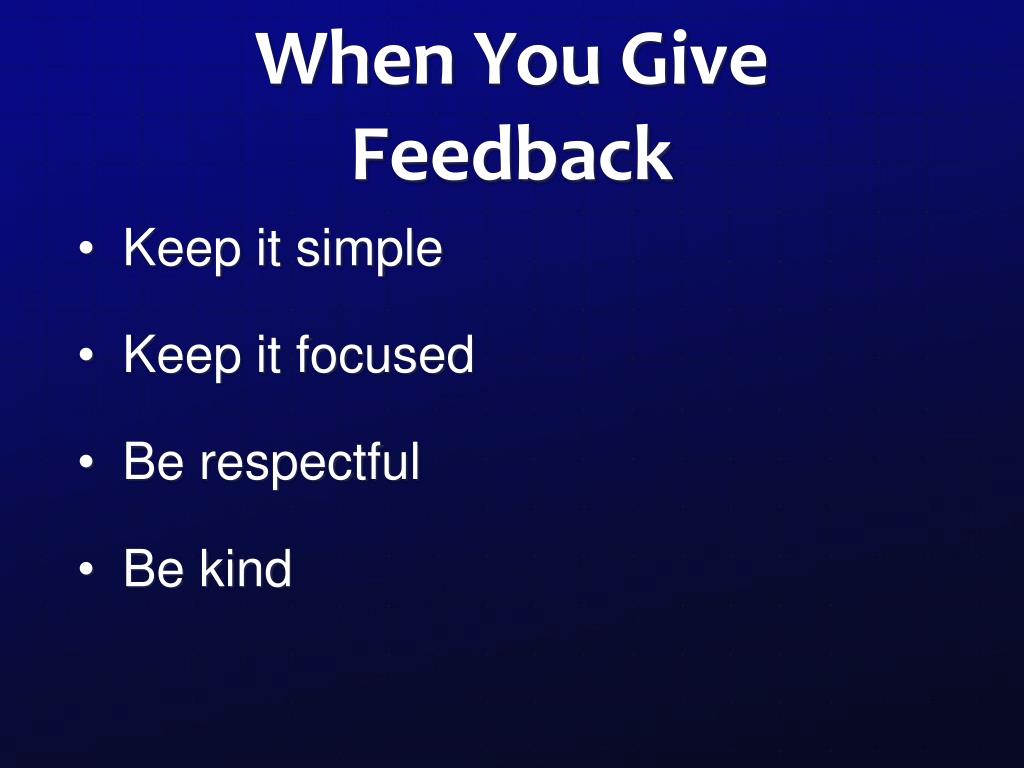 When You Give Feedback

• Keep it simple
• Keep it focused
• Be respectful
• Be kind